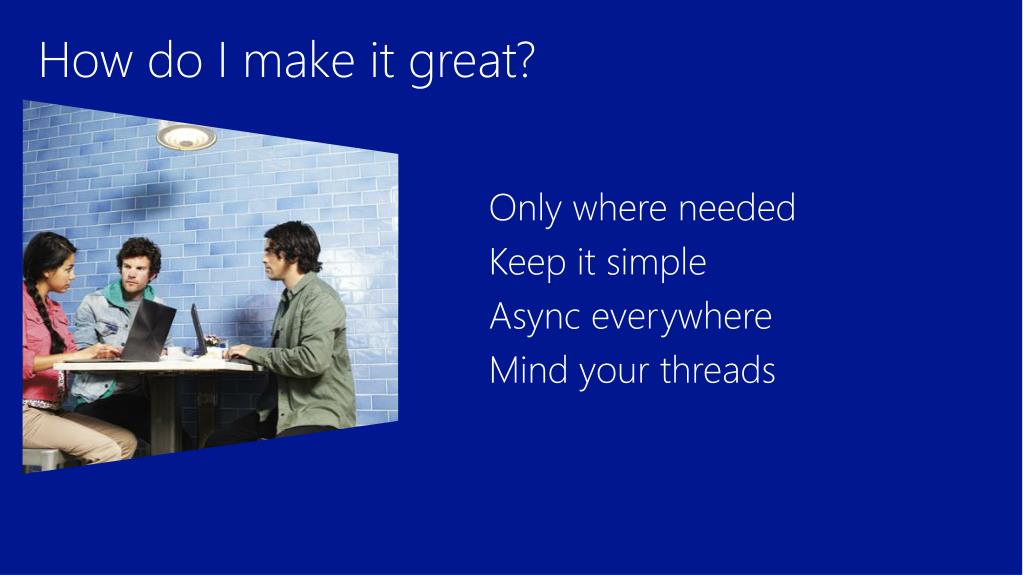 How do I make it great?

Only where needed
Keep it simple
Async everywhere
Mind your threads